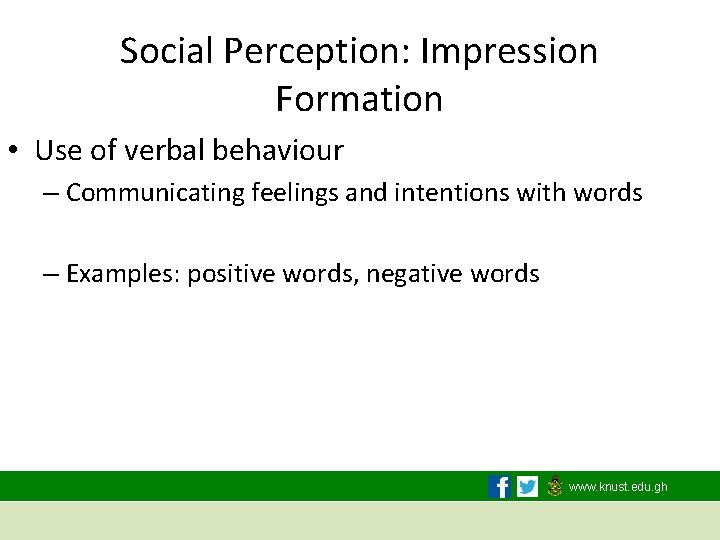 Social Perception: Impression Formation

• Use of verbal behaviour

– Communicating feelings and intentions with words

– Examples: positive words, negative words

www.knust.edu.gh